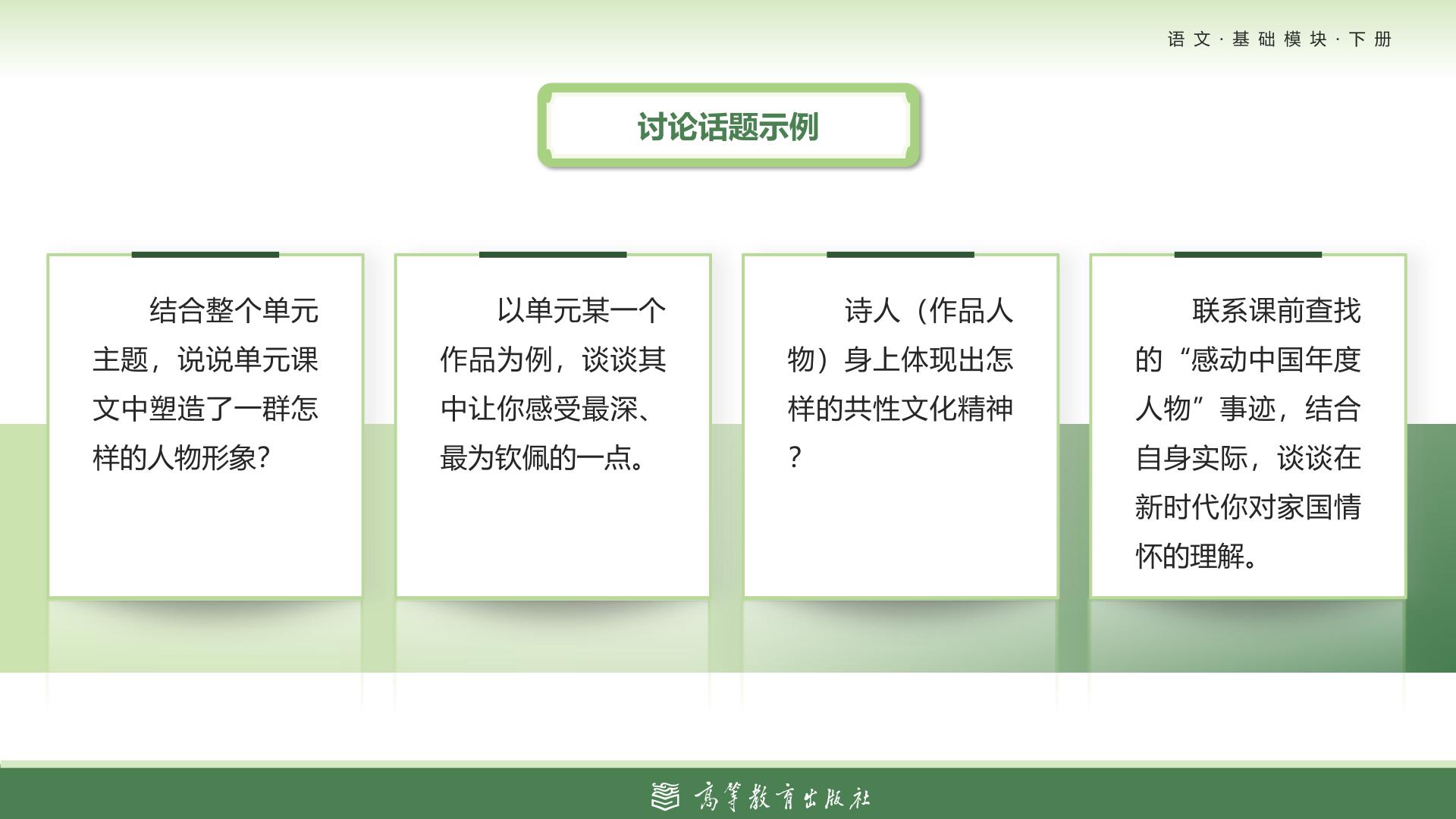 语文·基础模块·下册

讨论话题示例

结合整个单元主题，说说单元课文中塑造了一群怎样的人物形象?

以单元某一个作品为例，谈谈其中让你感受最深、最为钦佩的一点。

诗人（作品人物）身上体现出怎样的共性文化精神？

联系课前查找的“感动中国年度人物”事迹，结合自身实际，谈谈在新时代你对家国情怀的理解。

高等教育出版社